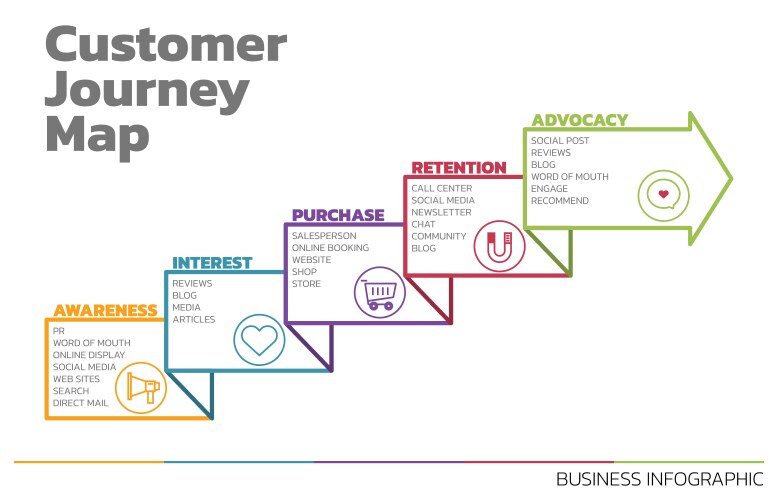 Customer Journey Map

AWARENESS
PR
WORD OF MOUTH
ONLINE DISPLAY
SOCIAL MEDIA
WEB SITES
SEARCH
DIRECT MAIL

INTEREST
REVIEWS
BLOG
MEDIA
ARTICLES

PURCHASE
SALESPERSON
ONLINE BOOKING
WEBSITE
SHOP
STORE

RETENTION
CALL CENTER
SOCIAL MEDIA
NEWSLETTER
CHAT
COMMUNITY
BLOG

ADVOCACY
SOCIAL POST
REVIEWS
BLOG
WORD OF MOUTH
ENGAGE
RECOMMEND

BUSINESS INFOGRAPHIC